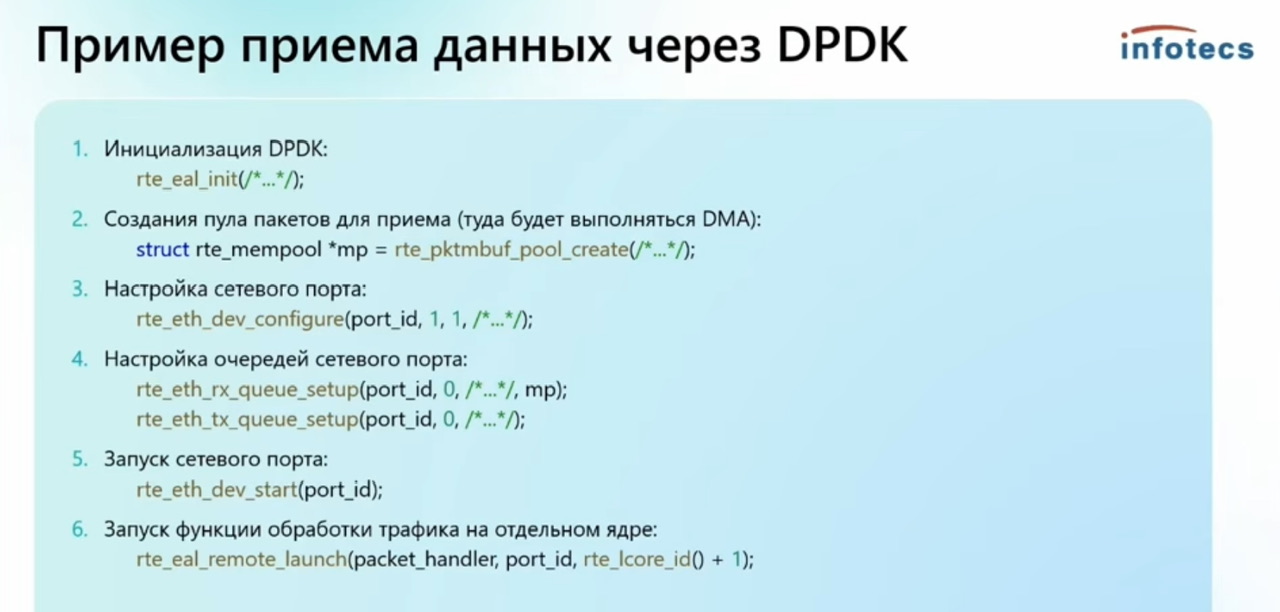 Пример приема данных через DPDK

infotecs

1. Инициализация DPDK:
rte_eal_init(/*...*/);

2. Создания пула пакетов для приема (туда будет выполняться DMA):
struct rte_mempool *mp = rte_pktmbuf_pool_create(/*...*/);

3. Настройка сетевого порта:
rte_eth_dev_configure(port_id, 1, 1, /*...*/);

4. Настройка очередей сетевого порта:
rte_eth_rx_queue_setup(port_id, 0, /*...*/, mp);
rte_eth_tx_queue_setup(port_id, 0, /*...*/);

5. Запуск сетевого порта:
rte_eth_dev_start(port_id);

6. Запуск функции обработки трафика на отдельном ядре:
rte_eal_remote_launch(packet_handler, port_id, rte_lcore_id() + 1);